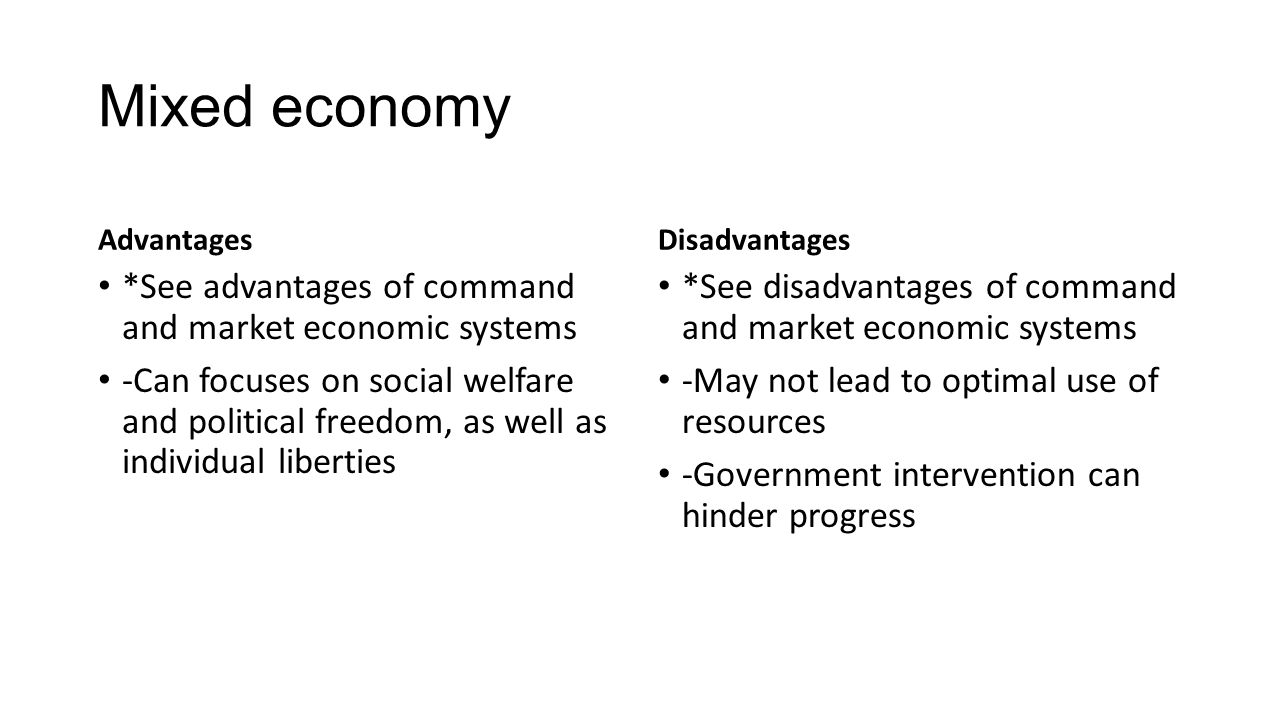 Mixed economy

Advantages

• *See advantages of command and market economic systems
• -Can focuses on social welfare and political freedom, as well as individual liberties

Disadvantages

• *See disadvantages of command and market economic systems
• -May not lead to optimal use of resources
• -Government intervention can hinder progress